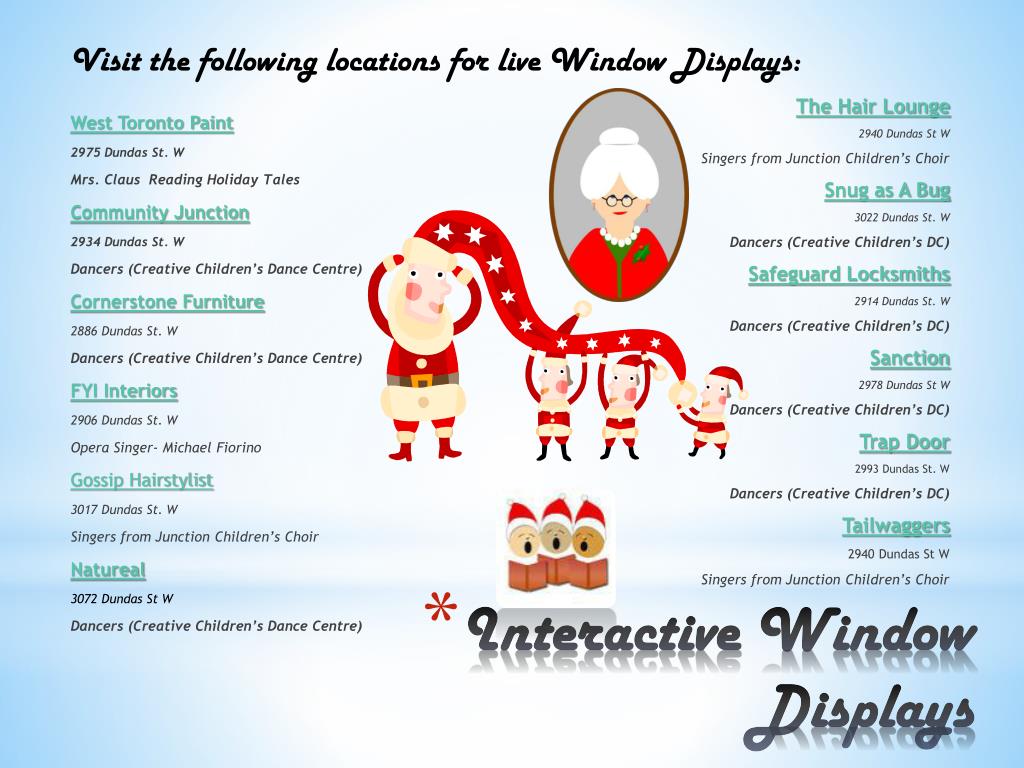 Visit the following locations for live Window Displays:

West Toronto Paint
2975 Dundas St. W
Mrs. Claus Reading Holiday Tales

Community Junction
2934 Dundas St. W
Dancers (Creative Children's Dance Centre)

Cornerstone Furniture
2886 Dundas St. W
Dancers (Creative Children's Dance Centre)

FYI Interiors
2906 Dundas St. W
Opera Singer- Michael Fiorino

Gossip Hairstylist
3017 Dundas St. W
Singers from Junction Children's Choir

Natureal
3072 Dundas St W
Dancers (Creative Children's Dance Centre)

The Hair Lounge
2940 Dundas St W
Singers from Junction Children's Choir

Snug as A Bug
3022 Dundas St. W
Dancers (Creative Children's DC)

Safeguard Locksmiths
2914 Dundas St. W
Dancers (Creative Children's DC)

Sanction
2978 Dundas St W
Dancers (Creative Children's DC)

Trap Door
2993 Dundas St. W
Dancers (Creative Children's DC)

Tailwaggers
2940 Dundas St W
Singers from Junction Children's Choir

* Interactive Window Displays